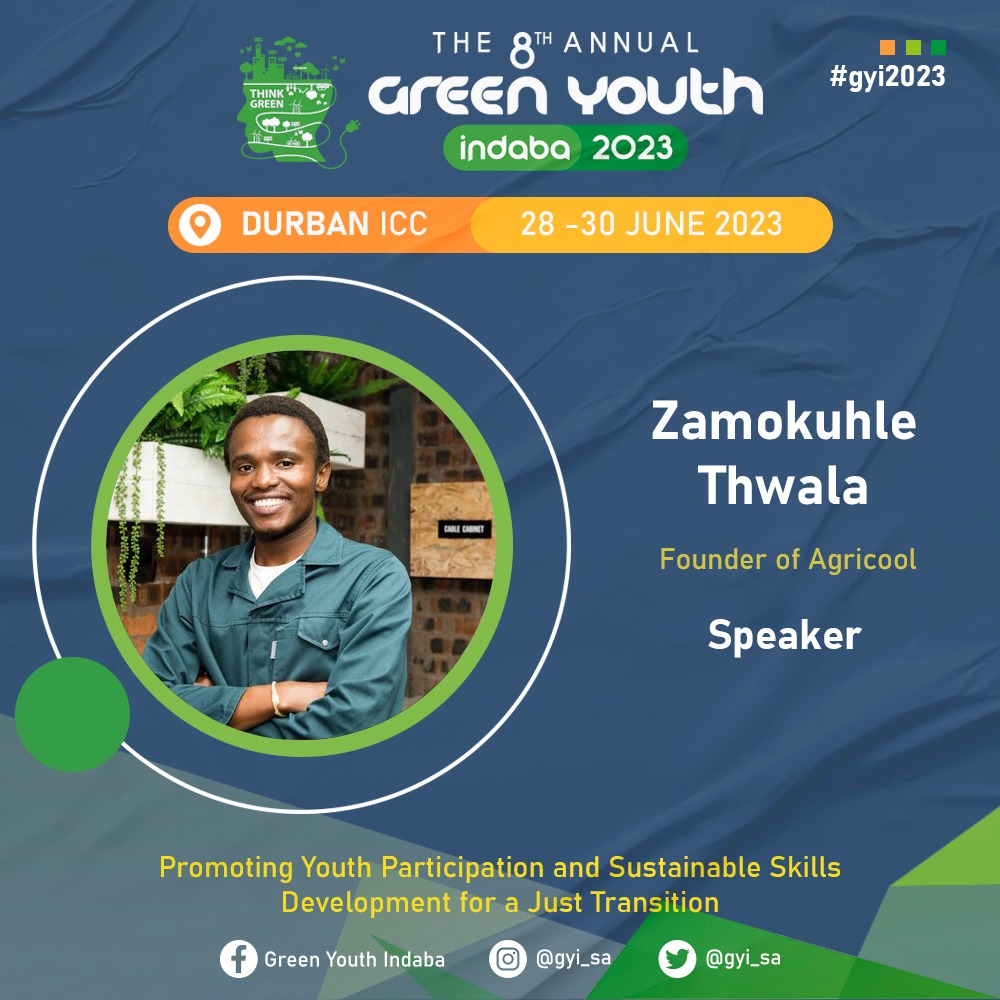 THINK GREEN

THE 8TH ANNUAL
Green Youth
indaba 2023

#gyi2023

DURBAN ICC
28 -30 JUNE 2023

CABLE CABINET

Zamokuhle Thwala

Founder of Agricool

Speaker

Promoting Youth Participation and Sustainable Skills Development for a Just Transition

Green Youth Indaba
@gyi_sa
@gyi_sa